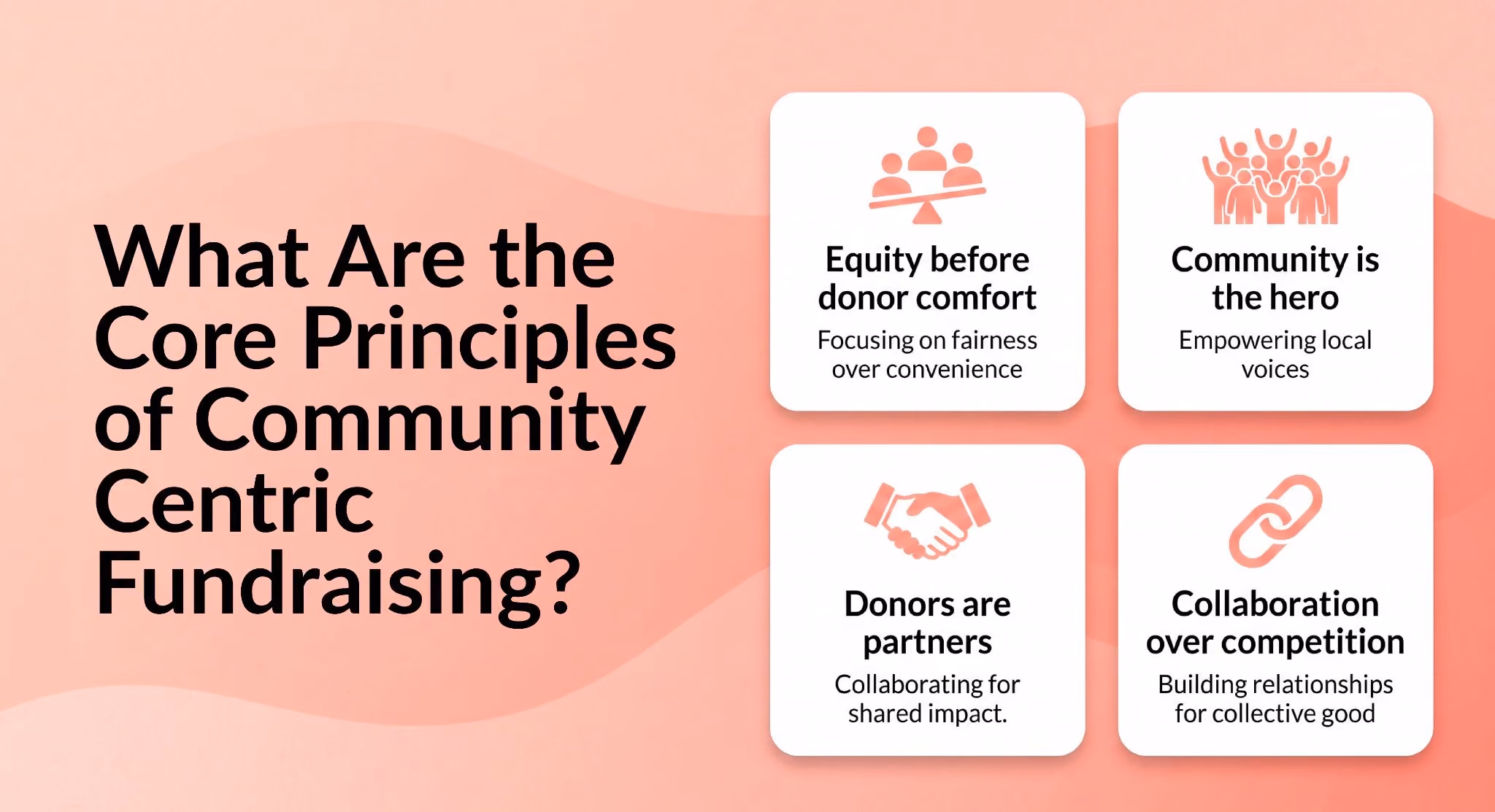 What Are the Core Principles of Community Centric Fundraising?

Equity before donor comfort

Focusing on fairness over convenience

Community is the hero

Empowering local voices

Donors are partners

Collaborating for shared impact.

Collaboration over competition

Building relationships for collective good